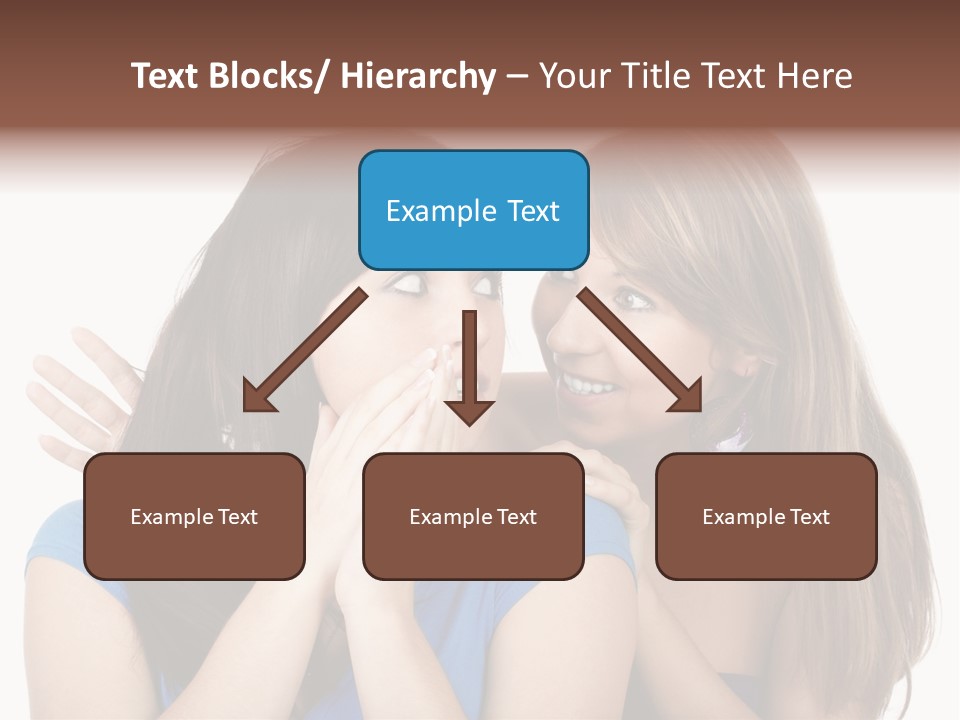 Text Blocks/ Hierarchy – Your Title Text Here

Example Text

Example Text

Example Text

Example Text